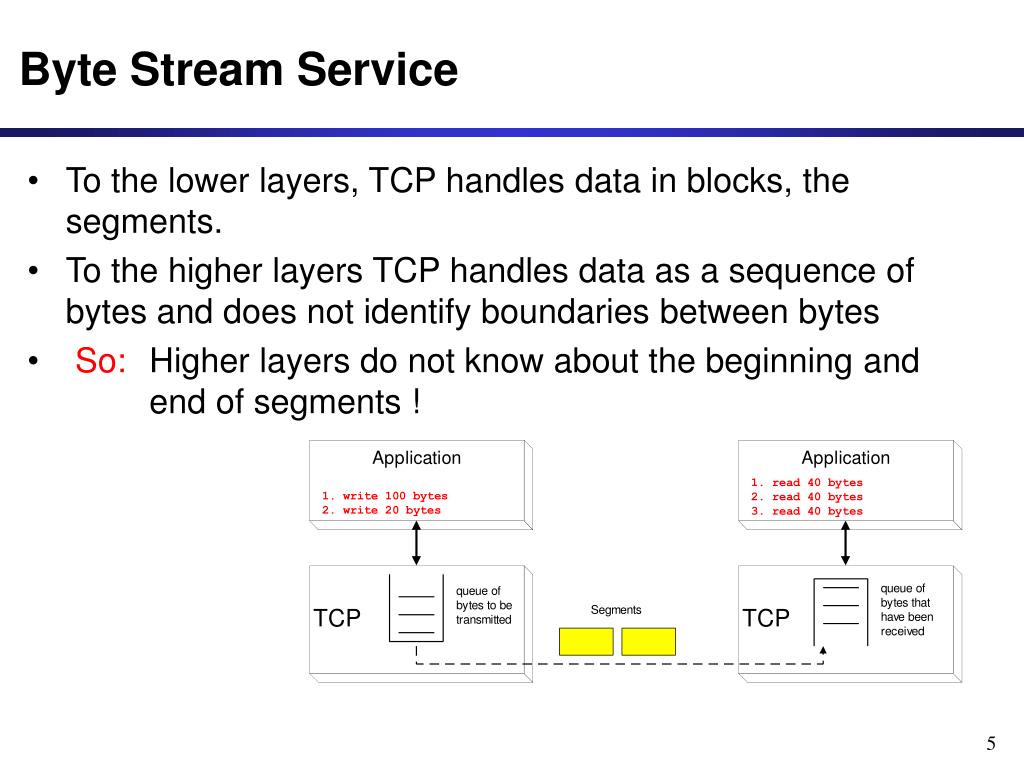 Byte Stream Service

• To the lower layers, TCP handles data in blocks, the segments.
• To the higher layers TCP handles data as a sequence of bytes and does not identify boundaries between bytes
• So: Higher layers do not know about the beginning and end of segments !

Application
1. write 100 bytes
2. write 20 bytes

TCP
queue of bytes to be transmitted

Segments

Application
1. read 40 bytes
2. read 40 bytes
3. read 40 bytes

TCP
queue of bytes that have been received

5